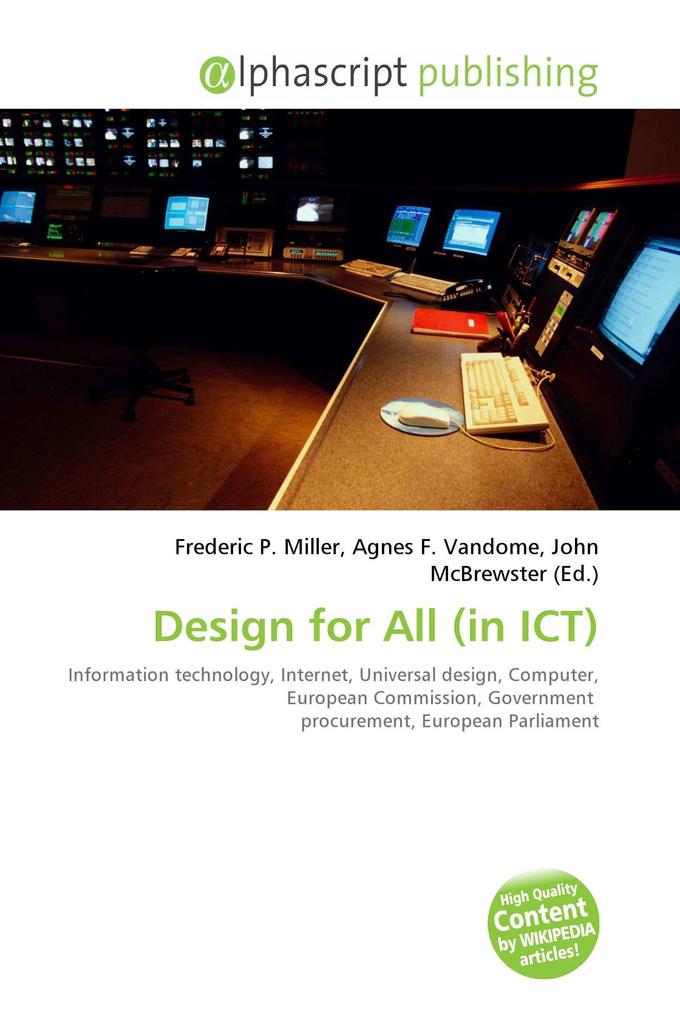 @lphascript publishing

Frederic P. Miller, Agnes F. Vandome, John McBrewster (Ed.)

Design for All (in ICT)

Information technology, Internet, Universal design, Computer, European Commission, Government procurement, European Parliament

High Quality Content by WIKIPEDIA articles!